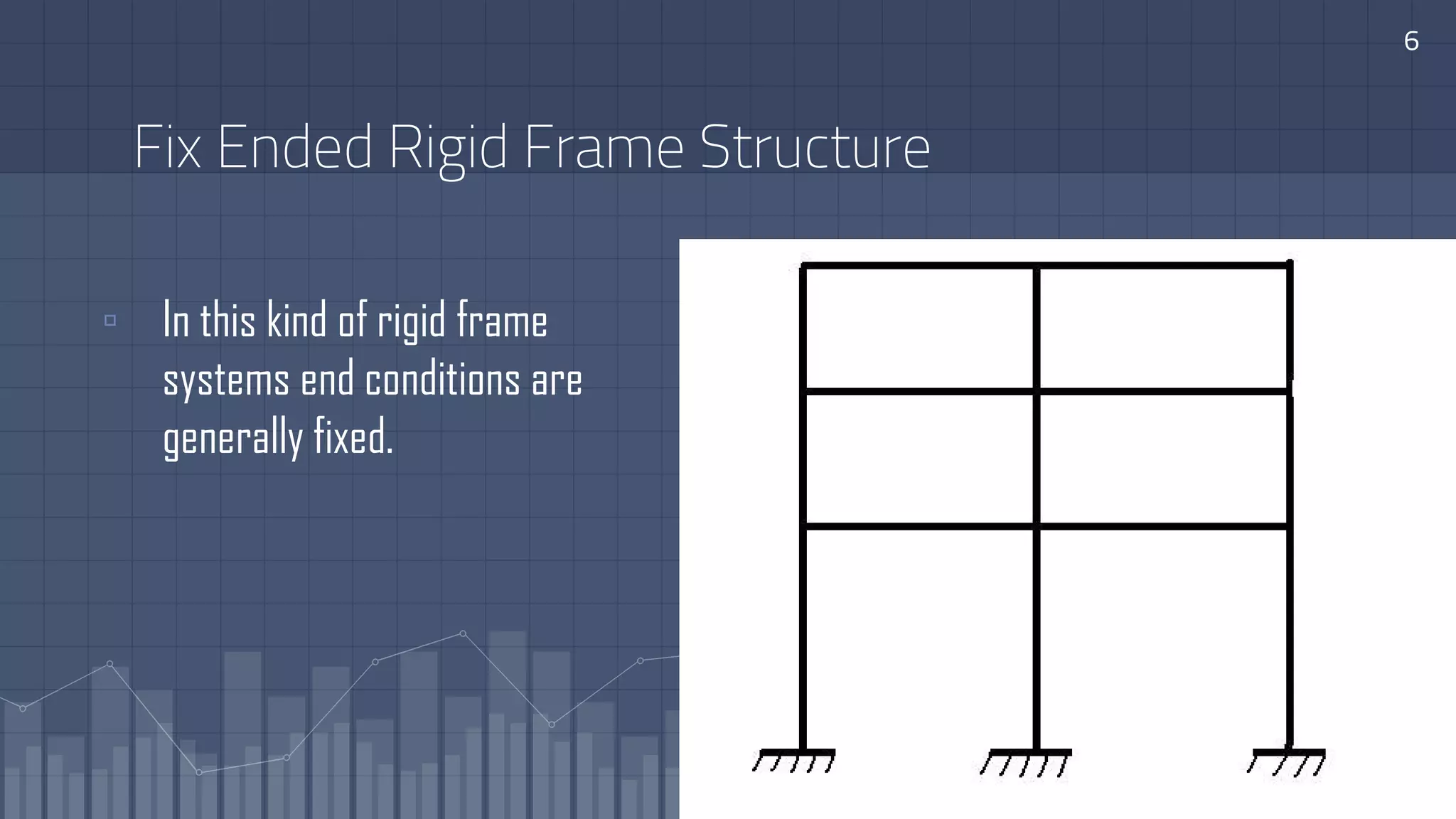 6

Fix Ended Rigid Frame Structure

In this kind of rigid frame systems end conditions are generally fixed.